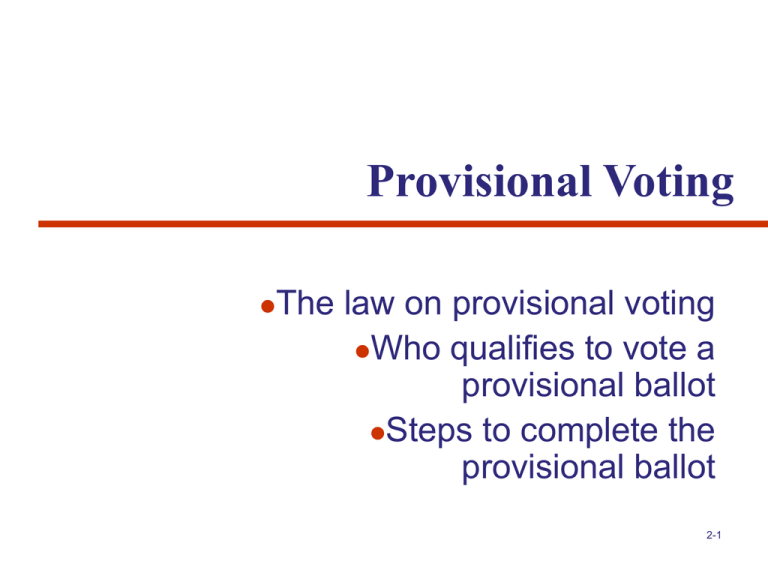 Provisional Voting

- The law on provisional voting
- Who qualifies to vote a provisional ballot
- Steps to complete the provisional ballot

2-1